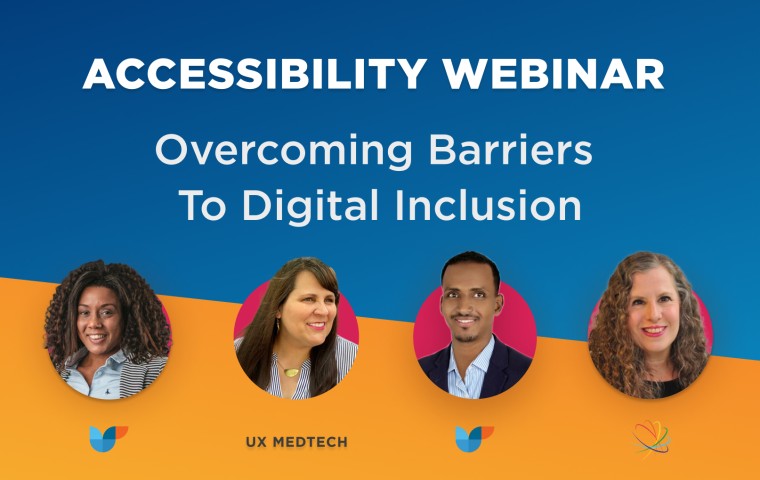 ACCESSIBILITY WEBINAR

Overcoming Barriers To Digital Inclusion

UX MEDTECH